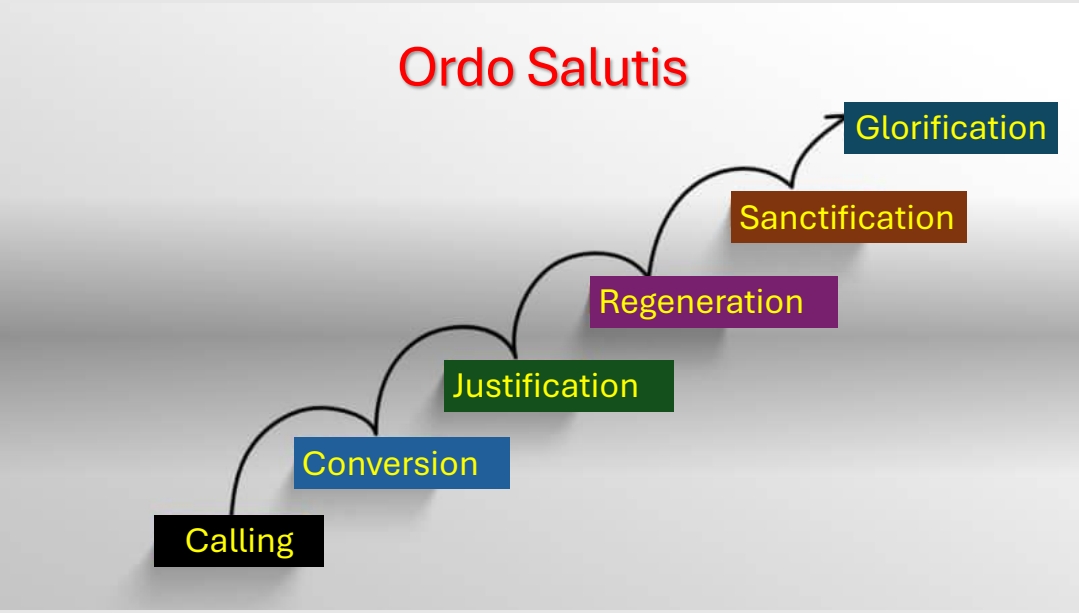 Ordo Salutis

Calling

Conversion

Justification

Regeneration

Sanctification

Glorification